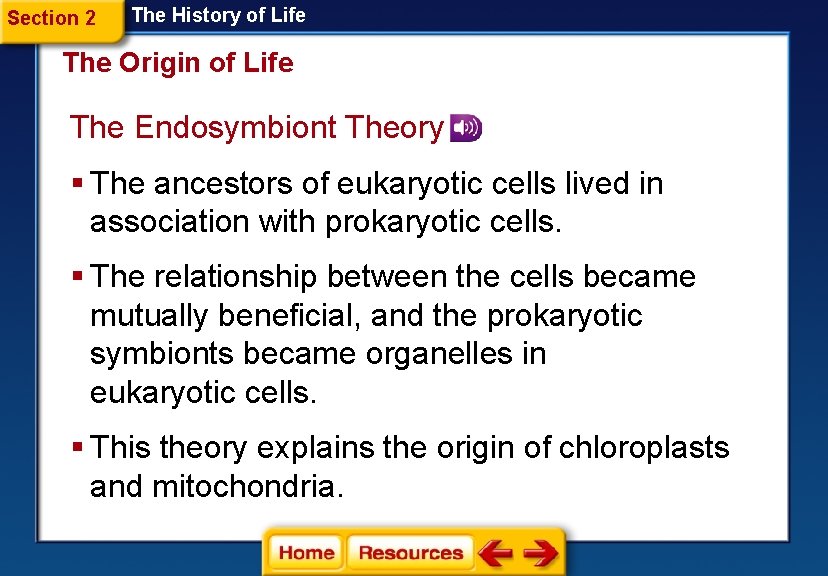 Section 2 The History of Life

The Origin of Life

The Endosymbiont Theory

▪ The ancestors of eukaryotic cells lived in association with prokaryotic cells.

▪ The relationship between the cells became mutually beneficial, and the prokaryotic symbionts became organelles in eukaryotic cells.

▪ This theory explains the origin of chloroplasts and mitochondria.

Home Resources